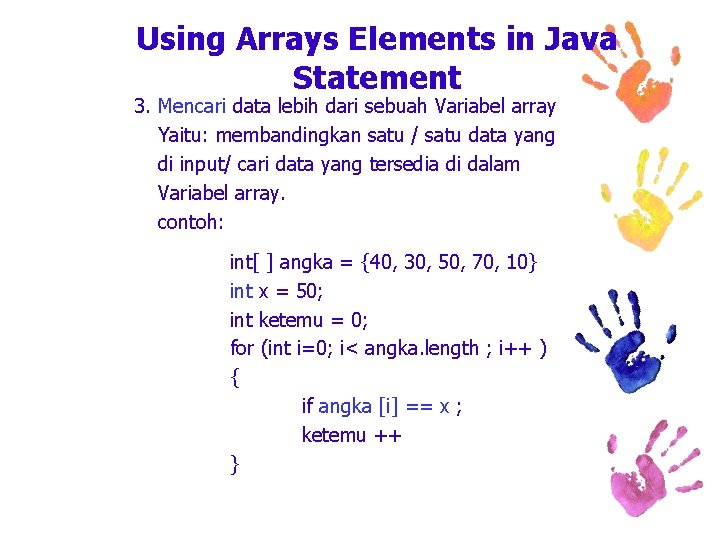 Using Arrays Elements in Java Statement

3. Mencari data lebih dari sebuah Variabel array Yaitu: membandingkan satu / satu data yang di input/ cari data yang tersedia di dalam Variabel array.
contoh:

int[ ] angka = {40, 30, 50, 70, 10}
int x = 50;
int ketemu = 0;
for (int i=0; i< angka.length ; i++ )
{
if angka [i] == x ;
ketemu ++
}